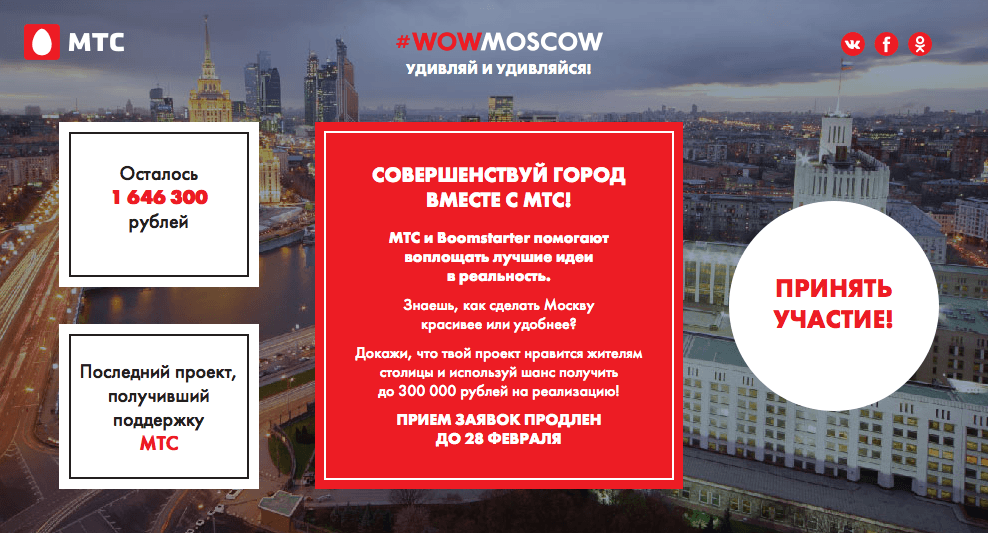 МТС

#WOWMOSCOW
УДИВЛЯЙ И УДИВЛЯЙСЯ!

Осталось
1 646 300
рублей

Последний проект, получивший поддержку МТС

СОВЕРШЕНСТВУЙ ГОРОД ВМЕСТЕ С МТС!

МТС и Boomstarter помогают воплощать лучшие идеи в реальность.

Знаешь, как сделать Москву красивее или удобнее?

Докажи, что твой проект нравится жителям столицы и используй шанс получить до 300 000 рублей на реализацию!

ПРИЕМ ЗАЯВОК ПРОДЛЕН ДО 28 ФЕВРАЛЯ

ПРИНЯТЬ УЧАСТИЕ!